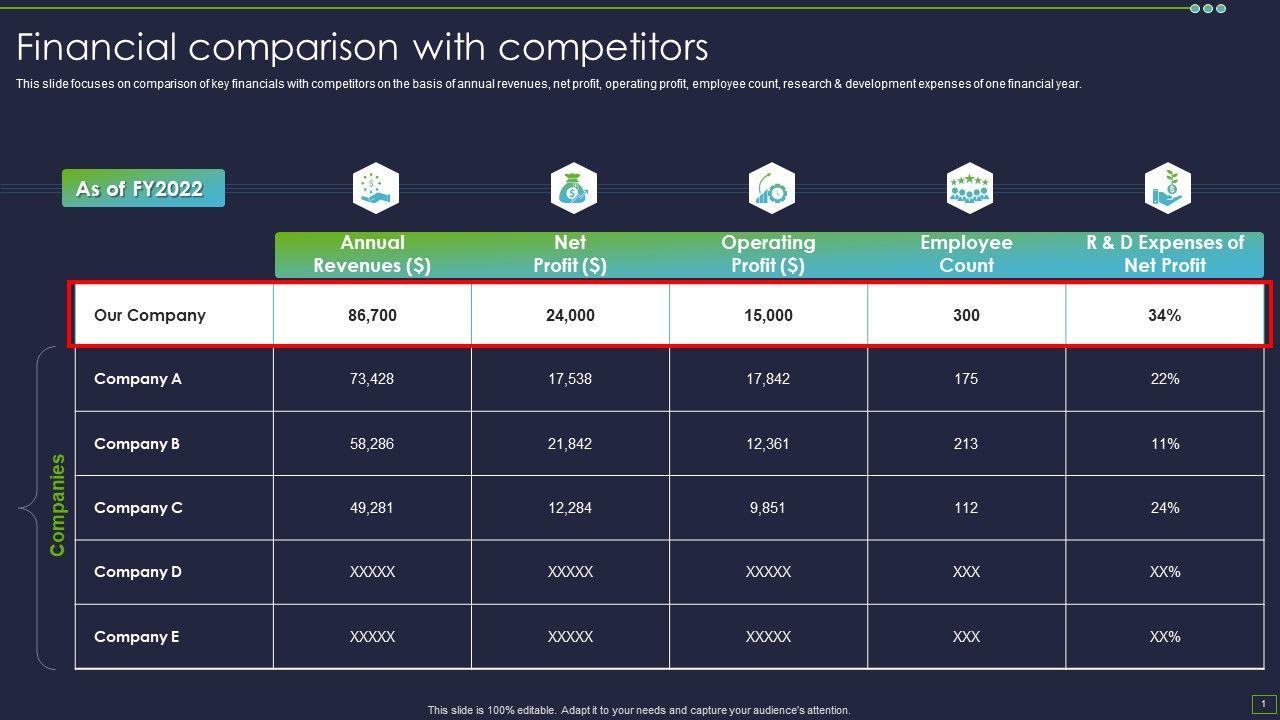 Financial comparison with competitors

This slide focuses on comparison of key financials with competitors on the basis of annual revenues, net profit, operating profit, employee count, research & development expenses of one financial year.

As of FY2022

| | Annual Revenues ($) | Net Profit ($) | Operating Profit ($) | Employee Count | R & D Expenses of Net Profit |
|---|---|---|---|---|---|
| Our Company | 86,700 | 24,000 | 15,000 | 300 | 34% |
| Company A | 73,428 | 17,538 | 17,842 | 175 | 22% |
| Company B | 58,286 | 21,842 | 12,361 | 213 | 11% |
| Company C | 49,281 | 12,284 | 9,851 | 112 | 24% |
| Company D | XXXXX | XXXXX | XXXXX | XXX | XX% |
| Company E | XXXXX | XXXXX | XXXXX | XXX | XX% |

Companies

This slide is 100% editable. Adapt it to your needs and capture your audience's attention.

1